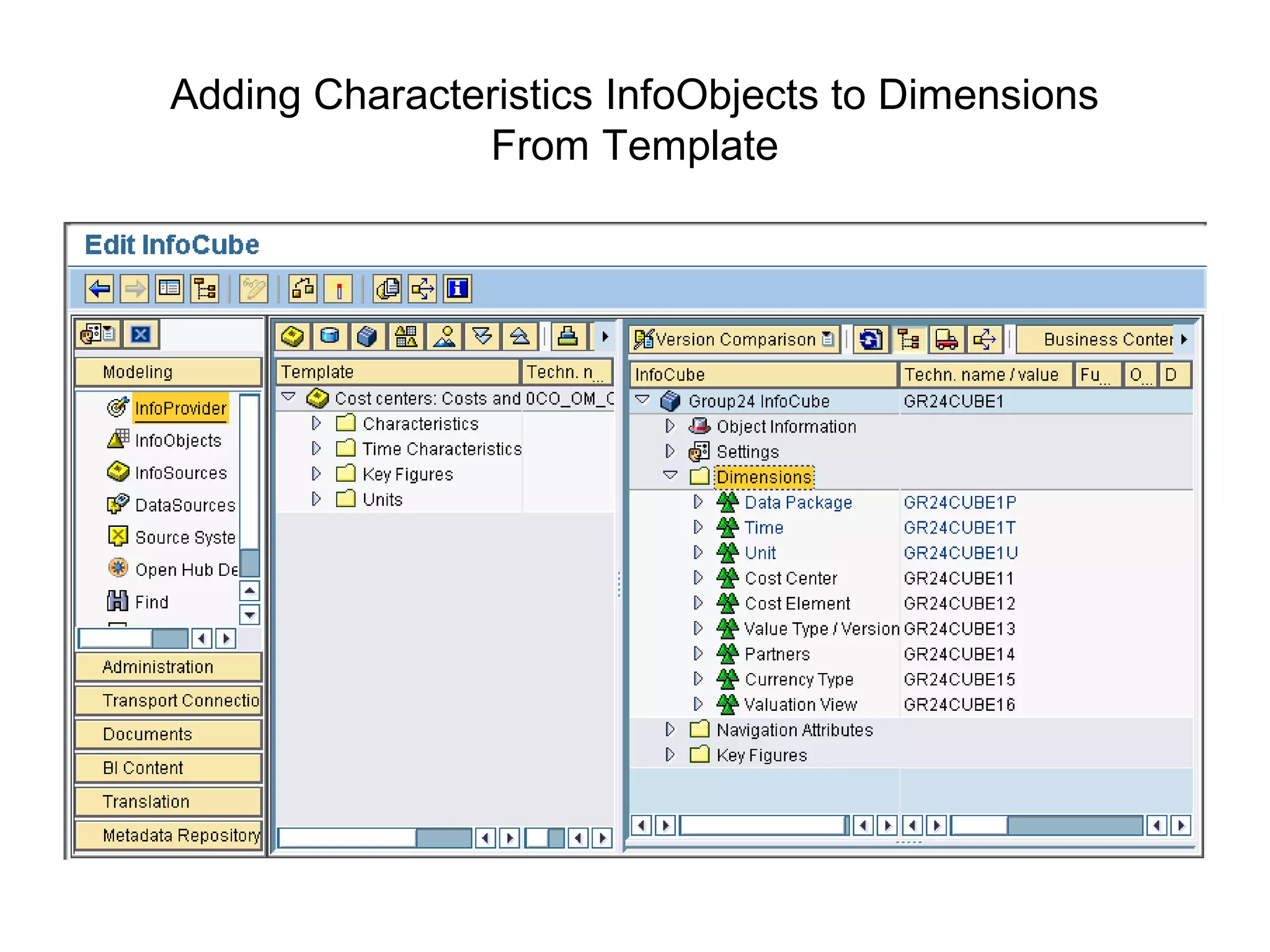 Adding Characteristics InfoObjects to Dimensions From Template

Edit InfoCube

Modeling

InfoProvider
InfoObjects
InfoSources
DataSources
Source Syste
Open Hub De
Find

Administration
Transport Connectio
Documents
BI Content
Translation
Metadata Repository

| Template | Techn. n... |
|---|---|
| Cost centers: Costs and | 0CO_OM_C |
| Characteristics | |
| Time Characteristics | |
| Key Figures | |
| Units | |

Version Comparison

Business Conter

| InfoCube | Techn. name / value | Fu... | O... | D |
|---|---|---|---|---|
| Group24 InfoCube | GR24CUBE1 | | | |
| Object Information | | | | |
| Settings | | | | |
| Dimensions | | | | |
| Data Package | GR24CUBE1P | | | |
| Time | GR24CUBE1T | | | |
| Unit | GR24CUBE1U | | | |
| Cost Center | GR24CUBE11 | | | |
| Cost Element | GR24CUBE12 | | | |
| Value Type / Version | GR24CUBE13 | | | |
| Partners | GR24CUBE14 | | | |
| Currency Type | GR24CUBE15 | | | |
| Valuation View | GR24CUBE16 | | | |
| Navigation Attributes | | | | |
| Key Figures | | | | |